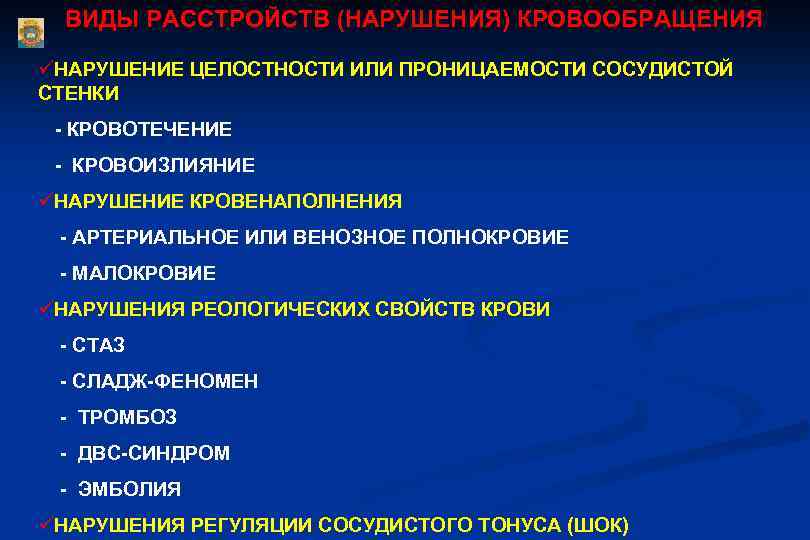 ВИДЫ РАССТРОЙСТВ (НАРУШЕНИЯ) КРОВООБРАЩЕНИЯ

✓НАРУШЕНИЕ ЦЕЛОСТНОСТИ ИЛИ ПРОНИЦАЕМОСТИ СОСУДИСТОЙ СТЕНКИ

- КРОВОТЕЧЕНИЕ

- КРОВОИЗЛИЯНИЕ

✓НАРУШЕНИЕ КРОВЕНАПОЛНЕНИЯ

- АРТЕРИАЛЬНОЕ ИЛИ ВЕНОЗНОЕ ПОЛНОКРОВИЕ

- МАЛОКРОВИЕ

✓НАРУШЕНИЯ РЕОЛОГИЧЕСКИХ СВОЙСТВ КРОВИ

- СТАЗ

- СЛАДЖ-ФЕНОМЕН

- ТРОМБОЗ

- ДВС-СИНДРОМ

- ЭМБОЛИЯ

✓НАРУШЕНИЯ РЕГУЛЯЦИИ СОСУДИСТОГО ТОНУСА (ШОК)